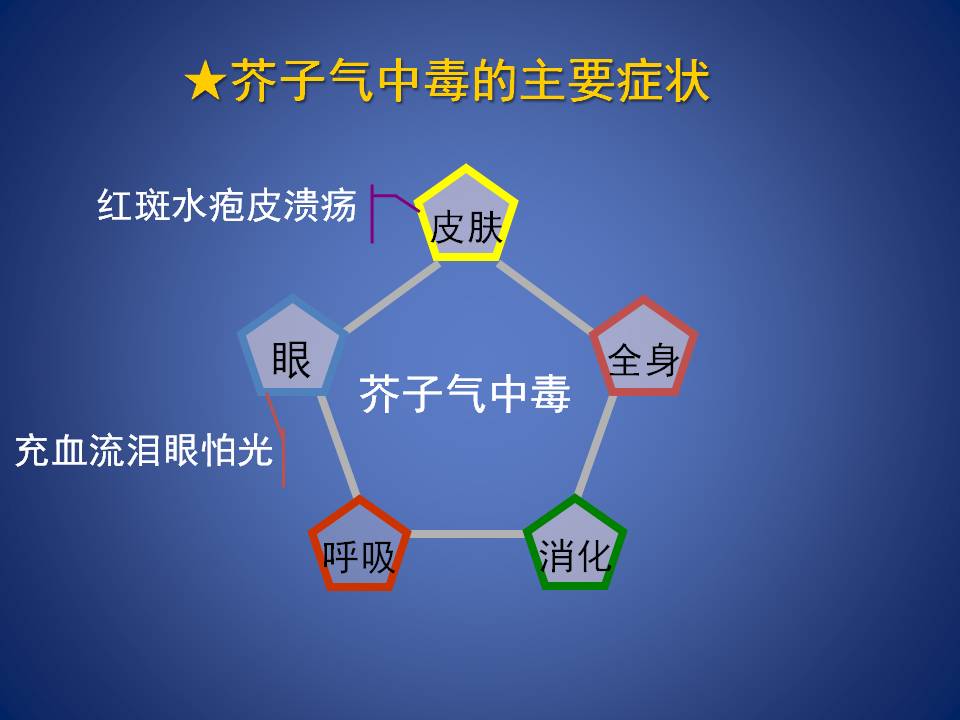 ★芥子气中毒的主要症状

红斑水疱皮溃疡

皮肤

眼

全身

芥子气中毒

充血流泪眼怕光

呼吸

消化